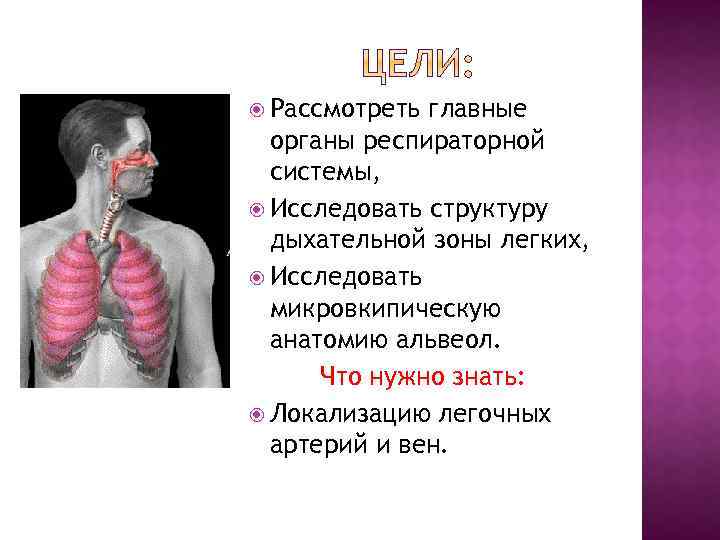 ЦЕЛИ:

Рассмотреть главные органы респираторной системы,

Исследовать структуру дыхательной зоны легких,

Исследовать микровкипическую анатомию альвеол.

Что нужно знать:

Локализацию легочных артерий и вен.